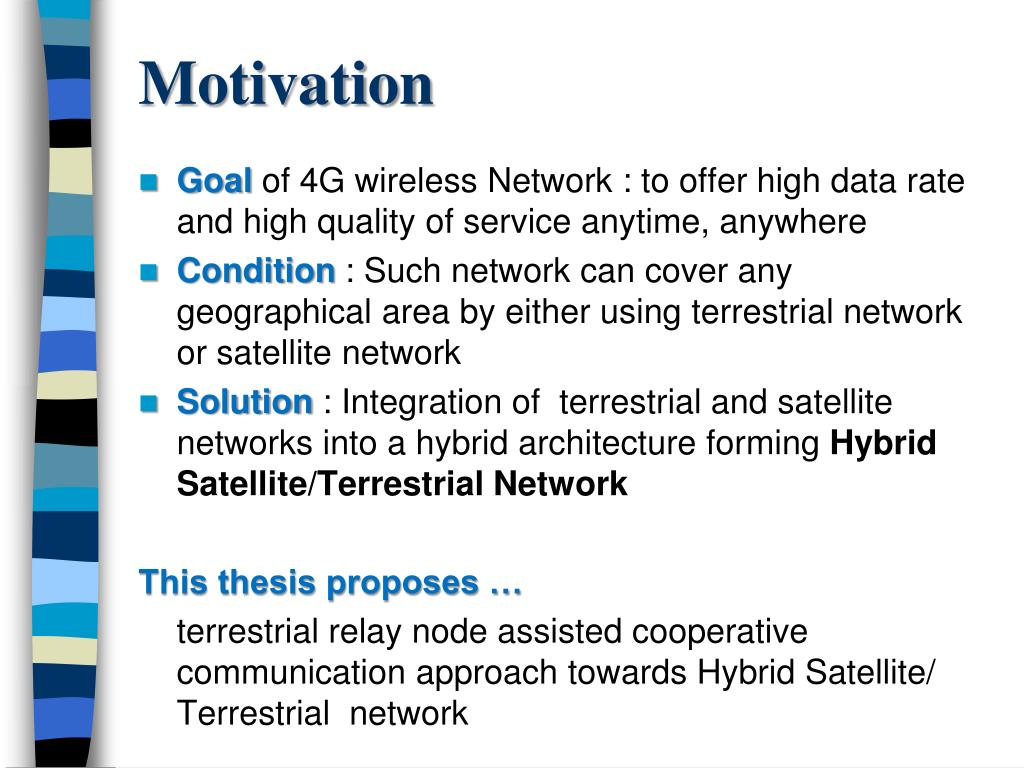 Motivation

Goal of 4G wireless Network : to offer high data rate and high quality of service anytime, anywhere

Condition : Such network can cover any geographical area by either using terrestrial network or satellite network

Solution : Integration of terrestrial and satellite networks into a hybrid architecture forming Hybrid Satellite/Terrestrial Network

This thesis proposes …

terrestrial relay node assisted cooperative communication approach towards Hybrid Satellite/ Terrestrial network